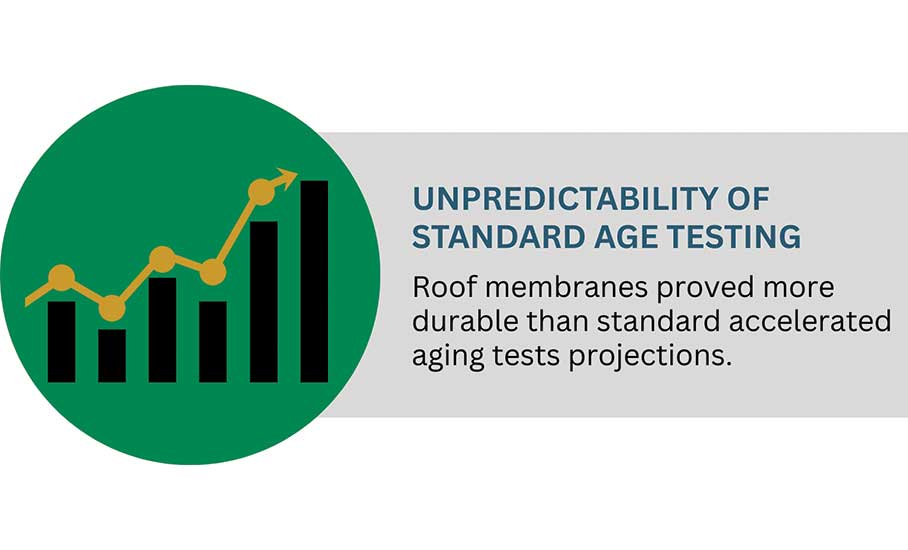 UNPREDICTABILITY OF STANDARD AGE TESTING

Roof membranes proved more durable than standard accelerated aging tests projections.